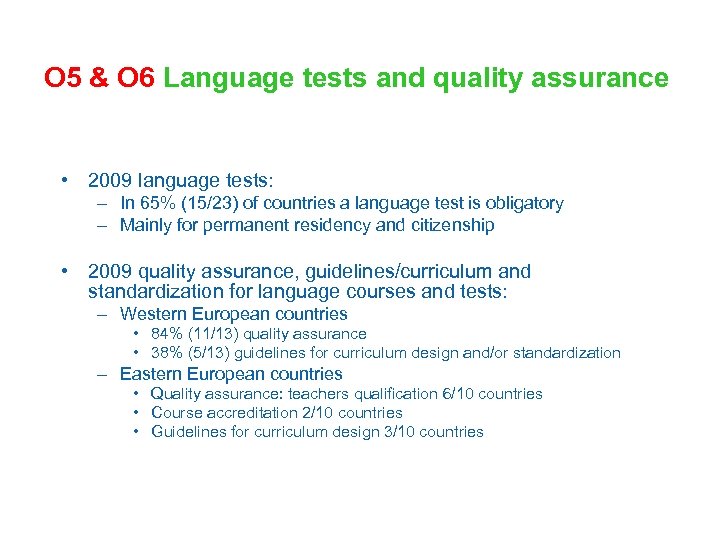 O5 & O6 Language tests and quality assurance

• 2009 language tests:
– In 65% (15/23) of countries a language test is obligatory
– Mainly for permanent residency and citizenship

• 2009 quality assurance, guidelines/curriculum and standardization for language courses and tests:
– Western European countries
• 84% (11/13) quality assurance
• 38% (5/13) guidelines for curriculum design and/or standardization
– Eastern European countries
• Quality assurance: teachers qualification 6/10 countries
• Course accreditation 2/10 countries
• Guidelines for curriculum design 3/10 countries